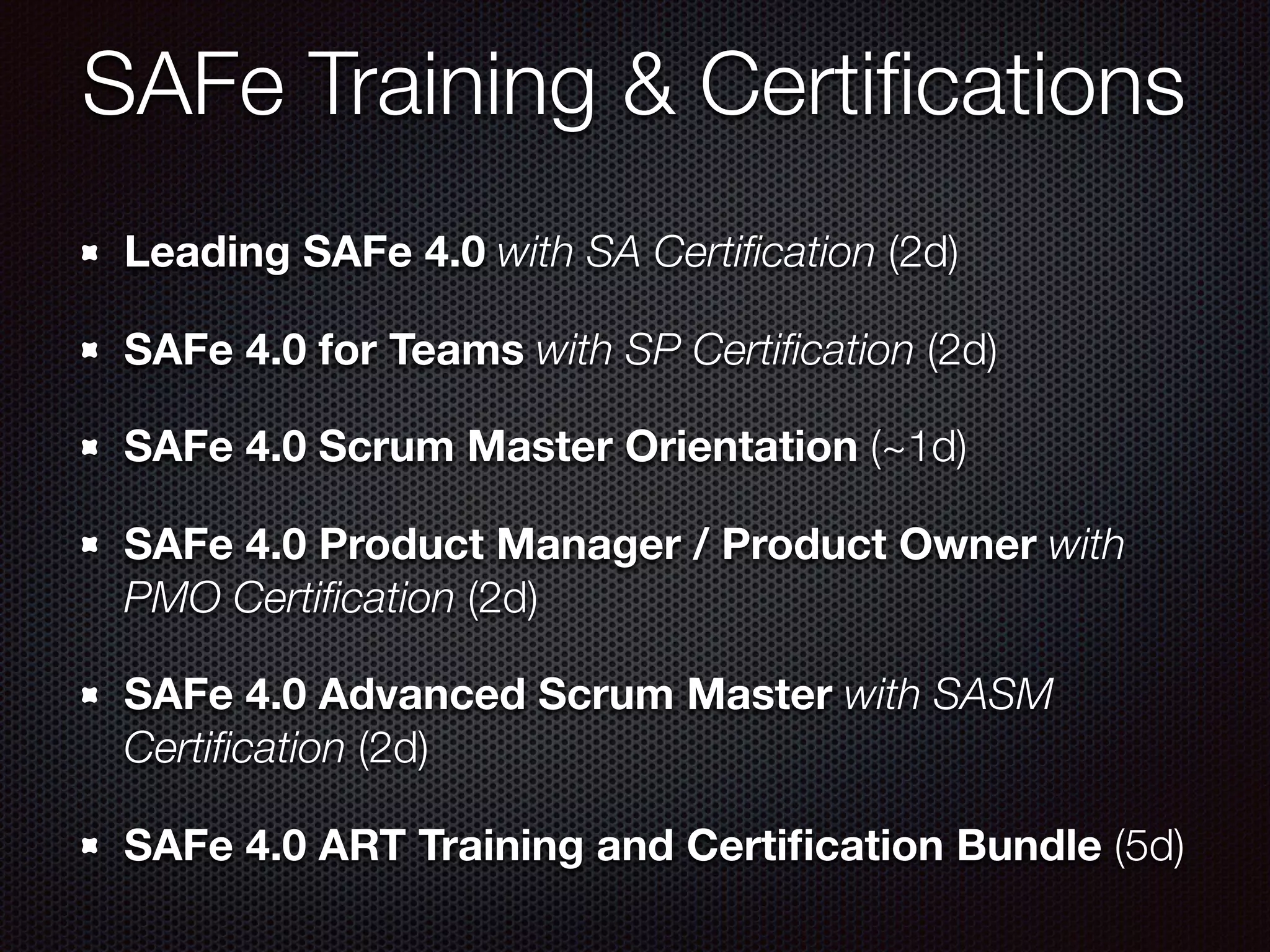 SAFe Training & Certifications

- Leading SAFe 4.0 with SA Certification (2d)
- SAFe 4.0 for Teams with SP Certification (2d)
- SAFe 4.0 Scrum Master Orientation (~1d)
- SAFe 4.0 Product Manager / Product Owner with PMO Certification (2d)
- SAFe 4.0 Advanced Scrum Master with SASM Certification (2d)
- SAFe 4.0 ART Training and Certification Bundle (5d)